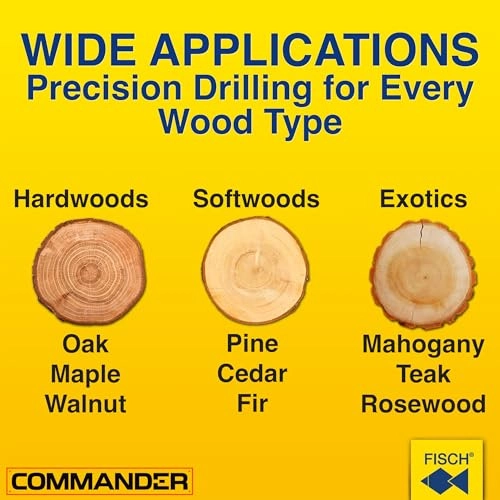 WIDE APPLICATIONS
Precision Drilling for Every Wood Type

Hardwoods
Oak
Maple
Walnut

Softwoods
Pine
Cedar
Fir

Exotics
Mahogany
Teak
Rosewood

COMMANDER

FISCH®